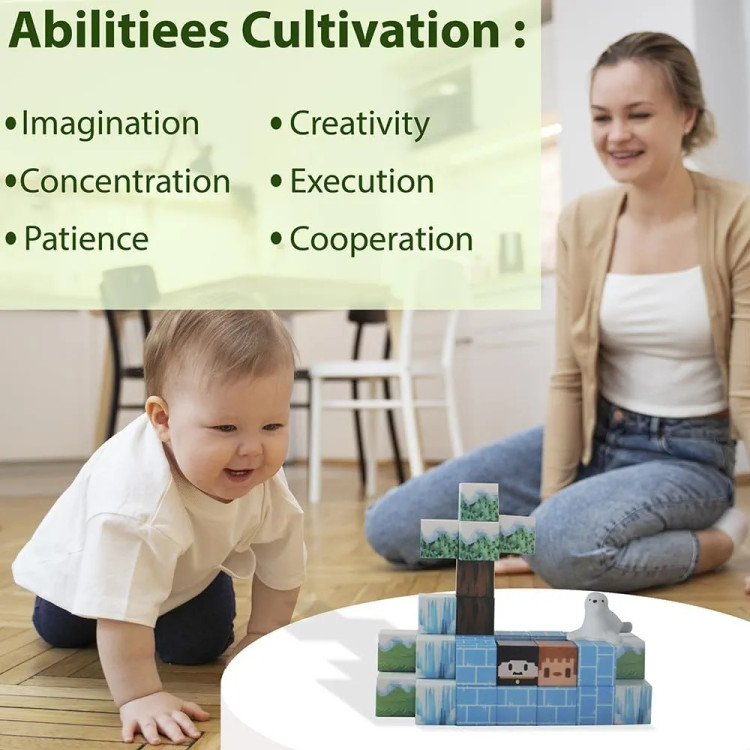 Abilitiees Cultivation :

• Imagination

• Concentration

• Patience

• Creativity

• Execution

• Cooperation